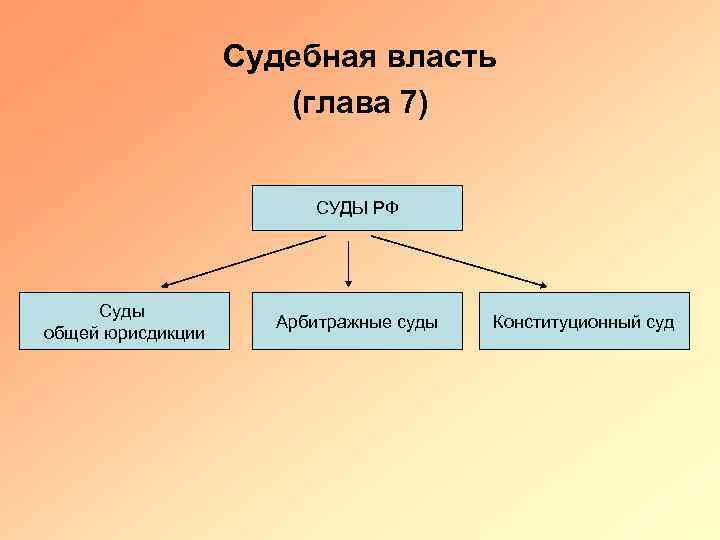 Судебная власть
(глава 7)

СУДЫ РФ

Суды
общей юрисдикции

Арбитражные суды

Конституционный суд